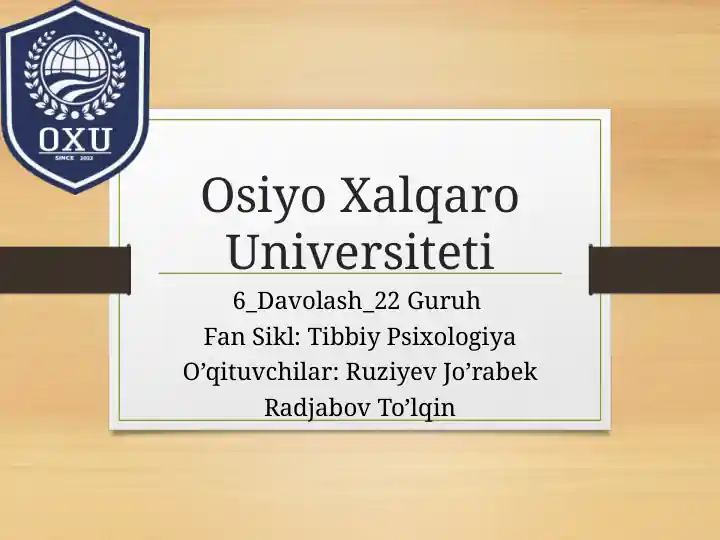 OXU
SINCE 2022

Osiyo Xalqaro Universiteti

6_Davolash_22 Guruh
Fan Sikl: Tibbiy Psixologiya
O’qituvchilar: Ruziyev Jo’rabek
Radjabov To’lqin